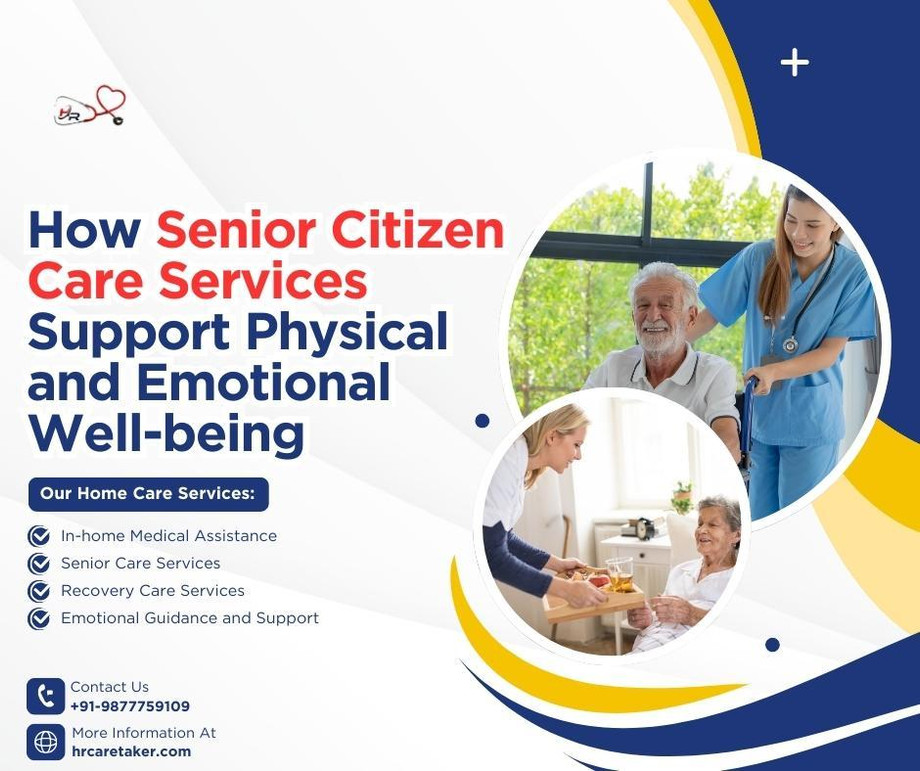 HR

How Senior Citizen Care Services Support Physical and Emotional Well-being

Our Home Care Services:

In-home Medical Assistance
Senior Care Services
Recovery Care Services
Emotional Guidance and Support

Contact Us
+91-9877759109

More Information At
hrcaretaker.com